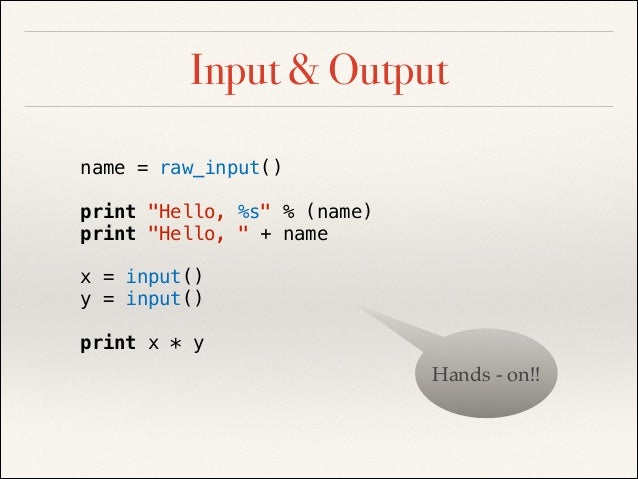 Input & Output

name = raw_input()

print "Hello, %s" % (name)
print "Hello, " + name

x = input()
y = input()

print x * y

Hands - on!!